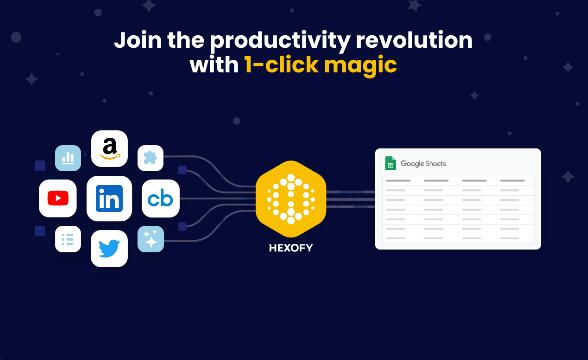 Join the productivity revolution with 1-click magic

a

in

cb

HEXOFY

Google Sheets